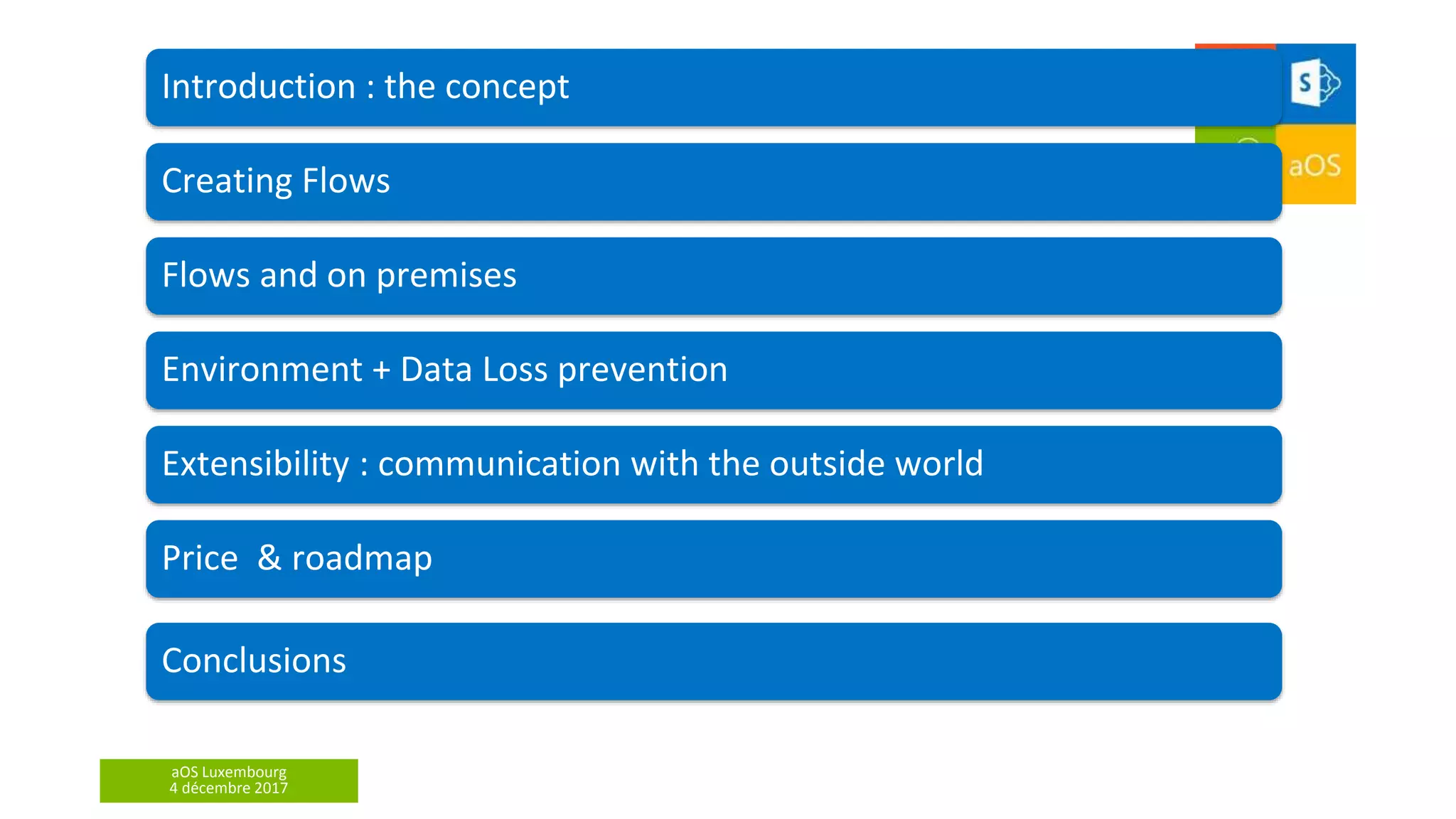 Introduction : the concept

Creating Flows

Flows and on premises

Environment + Data Loss prevention

Extensibility : communication with the outside world

Price & roadmap

Conclusions

S

aOS

aOS Luxembourg
4 décembre 2017